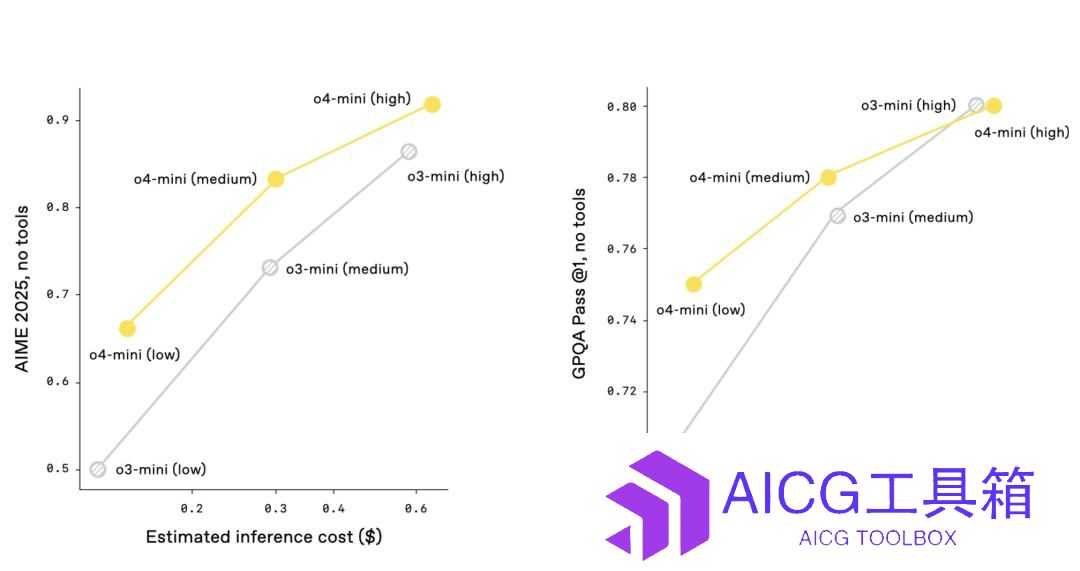 AIME 2025, no tools

0.9
0.8
0.7
0.6
0.5

o4-mini (high)
o4-mini (medium)
o3-mini (high)
o3-mini (medium)
o4-mini (low)
o3-mini (low)

0.2
0.3
0.4
0.6

Estimated inference cost ($)

GPQA Pass @1, no tools

0.80
0.78
0.76
0.74
0.72

o3-mini (high)
o4-mini (high)
o4-mini (medium)
o3-mini (medium)
o4-mini (low)

AICG工具箱
AICG TOOLBOX